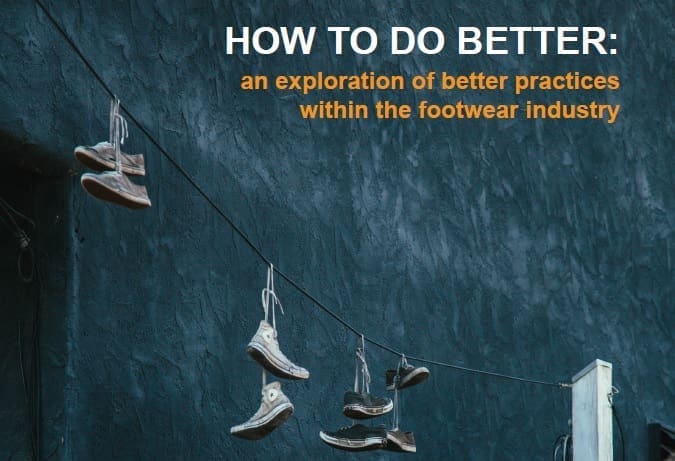 HOW TO DO BETTER:
an exploration of better practices within the footwear industry